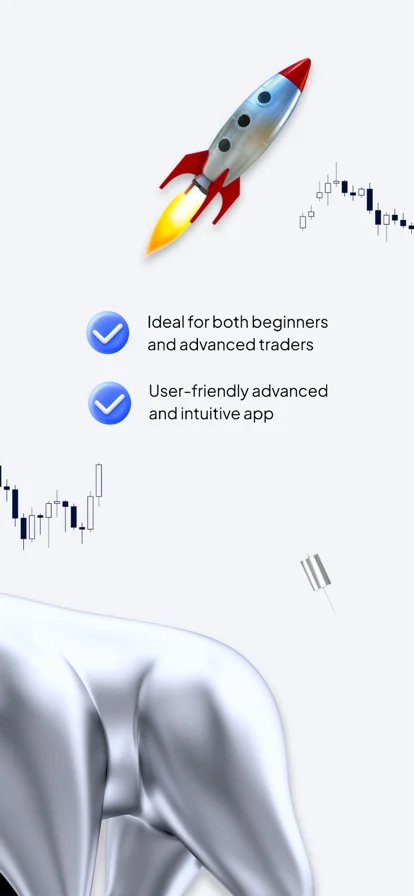 Ideal for both beginners and advanced traders

User-friendly advanced and intuitive app